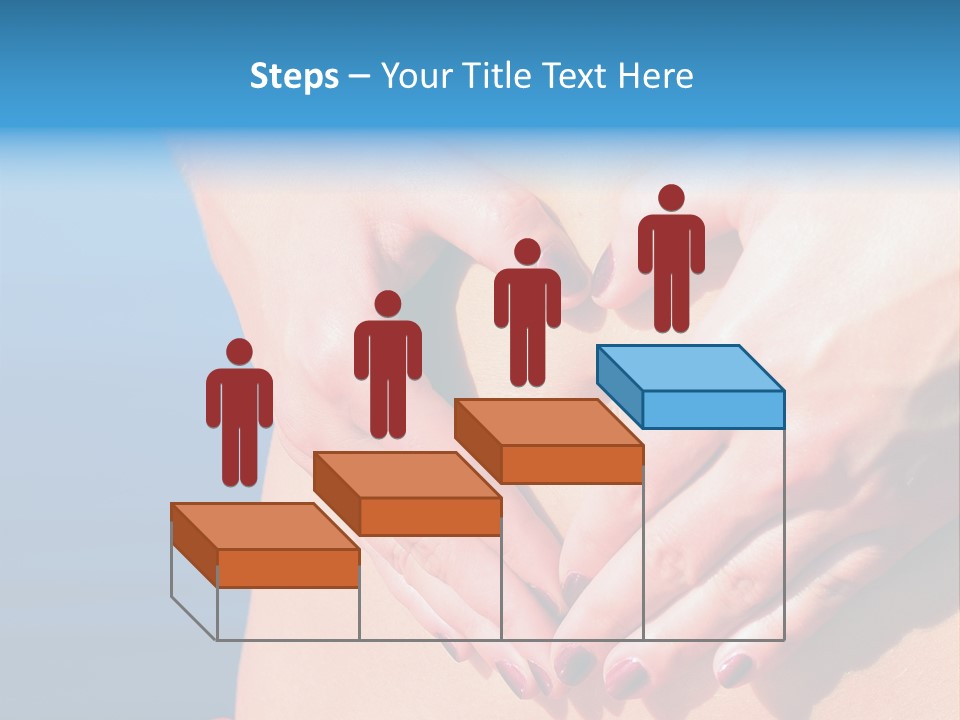 Steps – Your Title Text Here